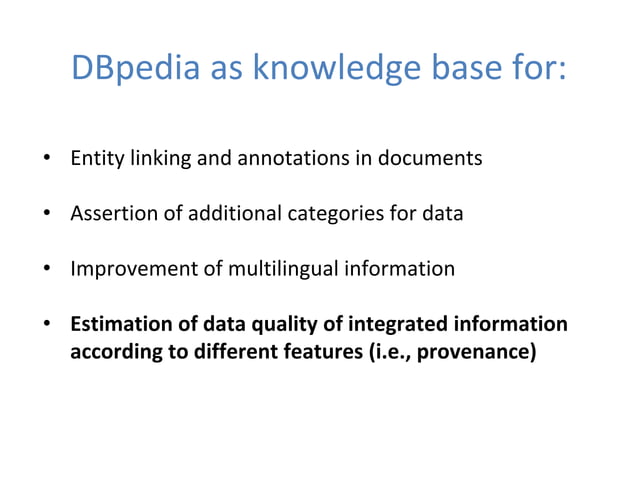 DBpedia as knowledge base for:

• Entity linking and annotations in documents

• Assertion of additional categories for data

• Improvement of multilingual information

• Estimation of data quality of integrated information according to different features (i.e., provenance)